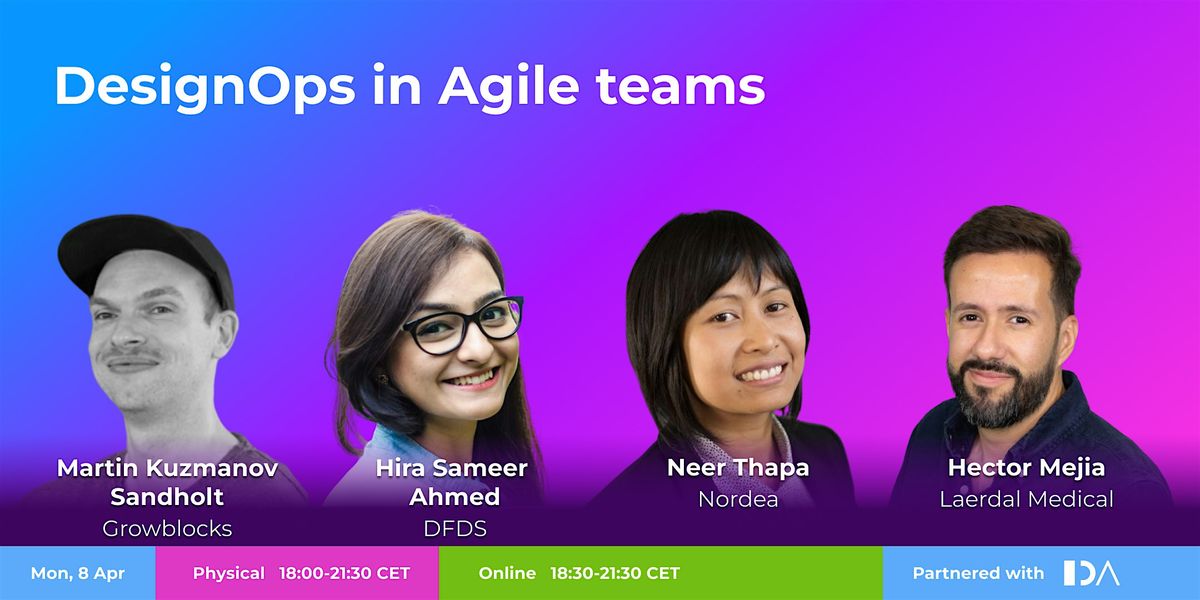 DesignOps in Agile teams

Martin Kuzmanov Sandholt
Growblocks

Hira Sameer Ahmed
DFDS

Neer Thapa
Nordea

Hector Mejia
Laerdal Medical

Mon, 8 Apr

Physical 18:00-21:30 CET

Online 18:30-21:30 CET

Partnered with IDA